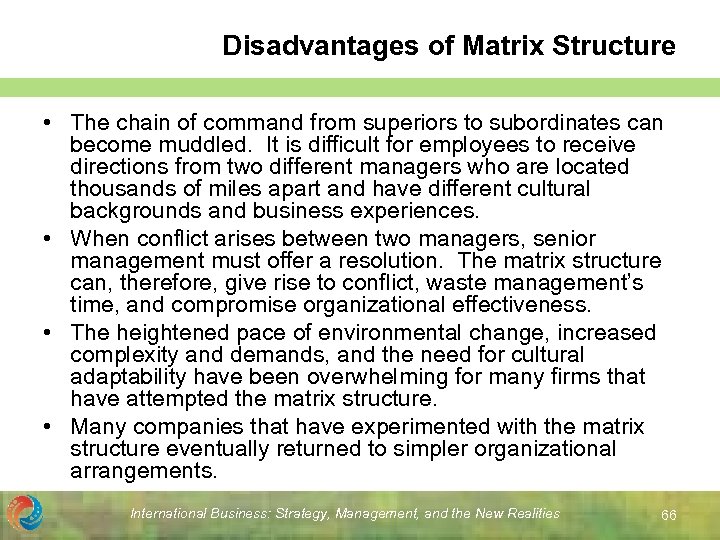 Disadvantages of Matrix Structure

• The chain of command from superiors to subordinates can become muddled. It is difficult for employees to receive directions from two different managers who are located thousands of miles apart and have different cultural backgrounds and business experiences.
• When conflict arises between two managers, senior management must offer a resolution. The matrix structure can, therefore, give rise to conflict, waste management's time, and compromise organizational effectiveness.
• The heightened pace of environmental change, increased complexity and demands, and the need for cultural adaptability have been overwhelming for many firms that have attempted the matrix structure.
• Many companies that have experimented with the matrix structure eventually returned to simpler organizational arrangements.

International Business: Strategy, Management, and the New Realities 66